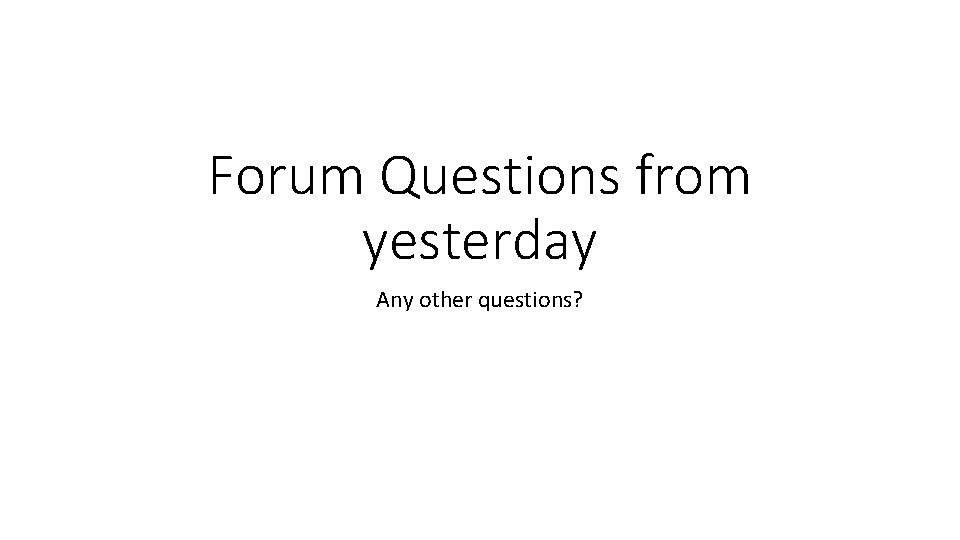 Forum Questions from yesterday

Any other questions?